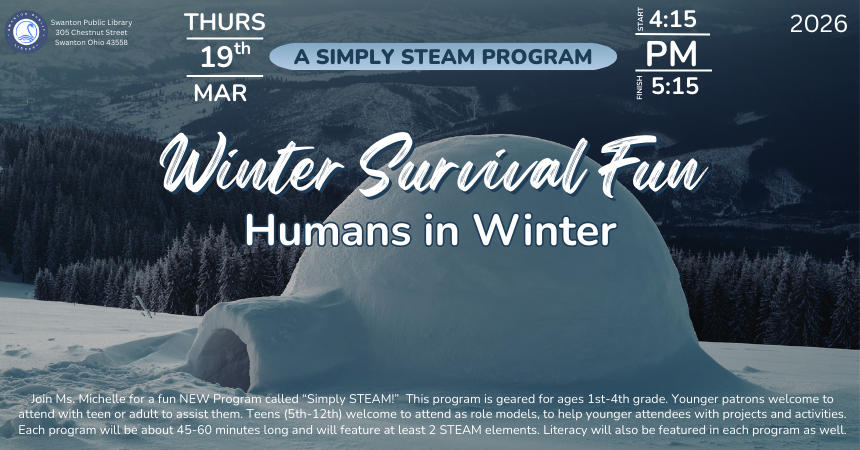 Swanton Public Library
305 Chestnut Street
Swanton Ohio 43558

THURS
19th
MAR

A SIMPLY STEAM PROGRAM

START 4:15
PM
FINISH 5:15

2026

Winter Survival Fun
Humans in Winter

Join Ms. Michelle for a fun NEW Program called "Simply STEAM!" This program is geared for ages 1st-4th grade. Younger patrons welcome to attend with teen or adult to assist them. Teens (5th-12th) welcome to attend as role models, to help younger attendees with projects and activities. Each program will be about 45-60 minutes long and will feature at least 2 STEAM elements. Literacy will also be featured in each program as well.